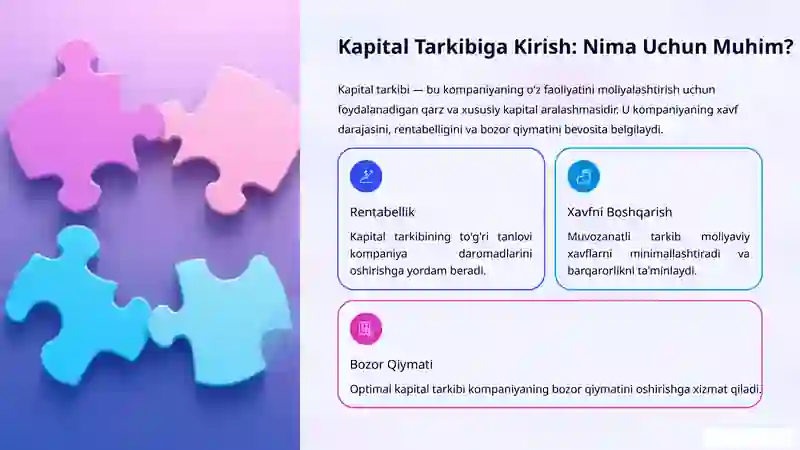 Kapital Tarkibiga Kirish: Nima Uchun Muhim?

Kapital tarkibi — bu kompaniyaning o'z faoliyatini moliyalashtirish uchun foydalanadigan qarz va xususiy kapital aralashmasidir. U kompaniyaning xavf darajasini, rentabelligini va bozor qiymatini bevosita belgilaydi.

Rentabellik

Kapital tarkibining to'g'ri tanlovi kompaniya daromadlarini oshirishga yordam beradi.

Xavfni Boshqarish

Muvozanatli tarkib moliyaviy xavflarni minimallashtiradi va barqarorlikni ta'minlaydi.

Bozor Qiymati

Optimal kapital tarkibi kompaniyaning bozor qiymatini oshirishga xizmat qiladi.